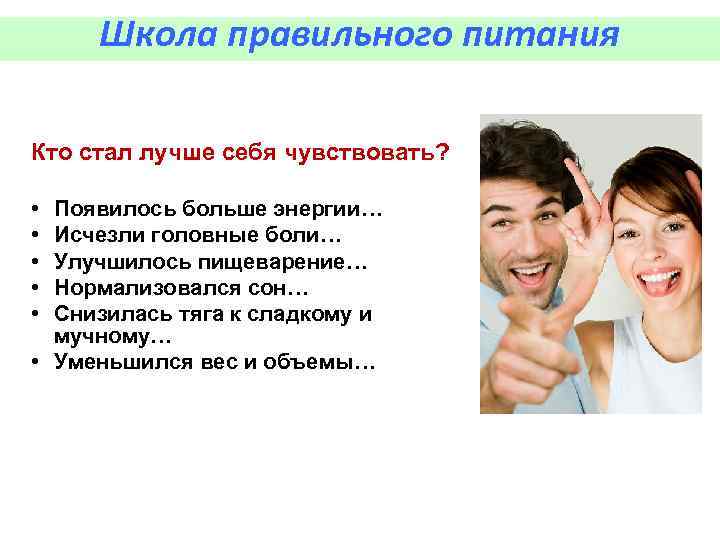 Школа правильного питания

Кто стал лучше себя чувствовать?

• Появилось больше энергии…
• Исчезли головные боли…
• Улучшилось пищеварение…
• Нормализовался сон…
• Снизилась тяга к сладкому и мучному…
• Уменьшился вес и объемы…